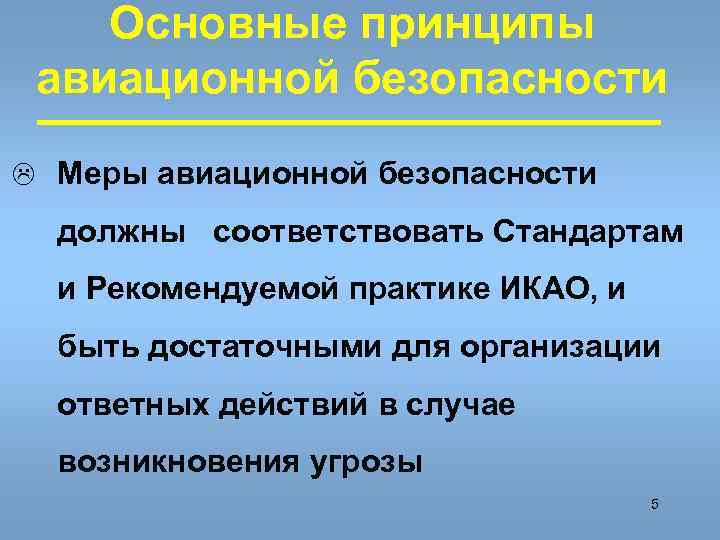 Основные принципы авиационной безопасности

☹ Меры авиационной безопасности должны соответствовать Стандартам и Рекомендуемой практике ИКАО, и быть достаточными для организации ответных действий в случае возникновения угрозы

5